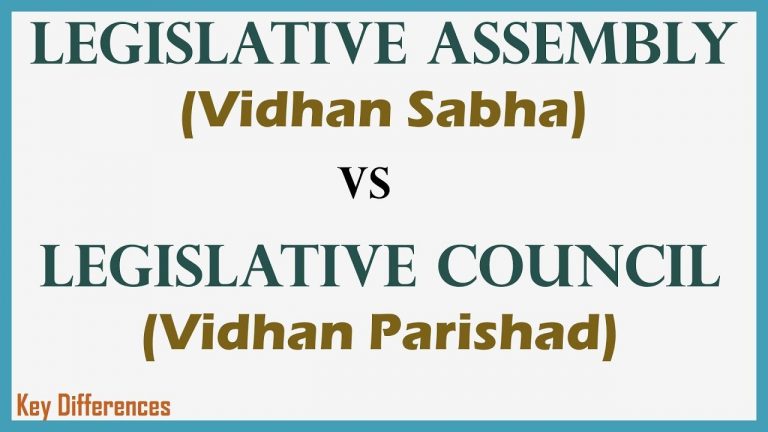 LEGISLATIVE ASSEMBLY
(Vidhan Sabha)

VS

LEGISLATIVE COUNCIL
(Vidhan Parishad)

Key Differences